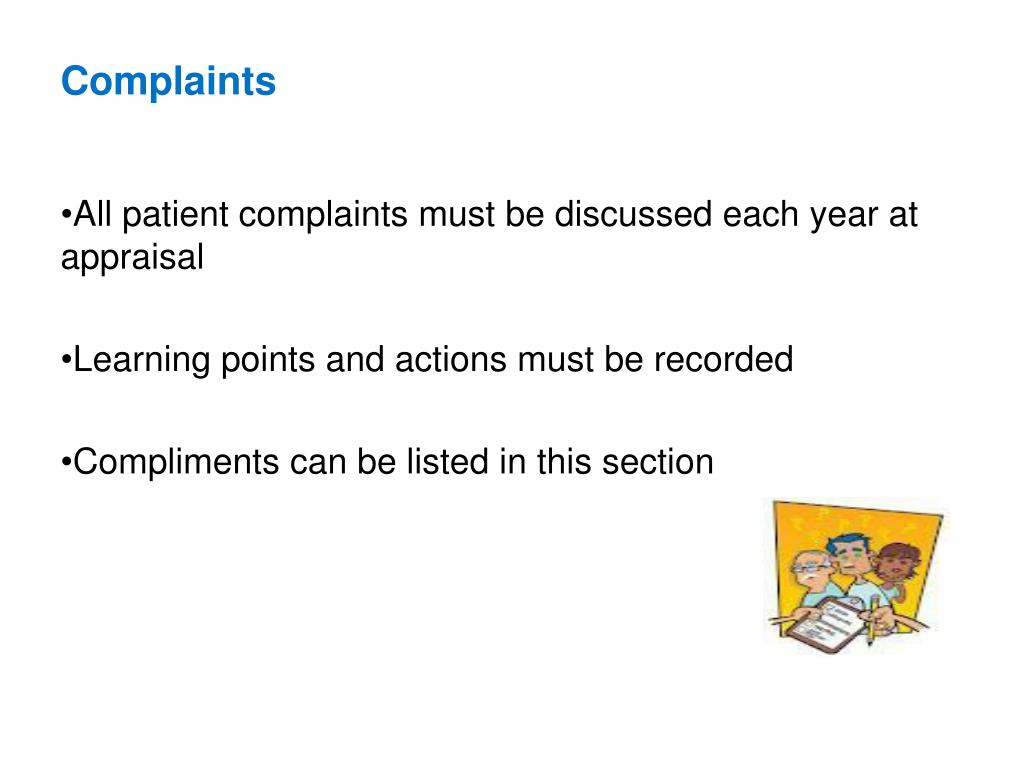 Complaints

•All patient complaints must be discussed each year at appraisal

•Learning points and actions must be recorded

•Compliments can be listed in this section